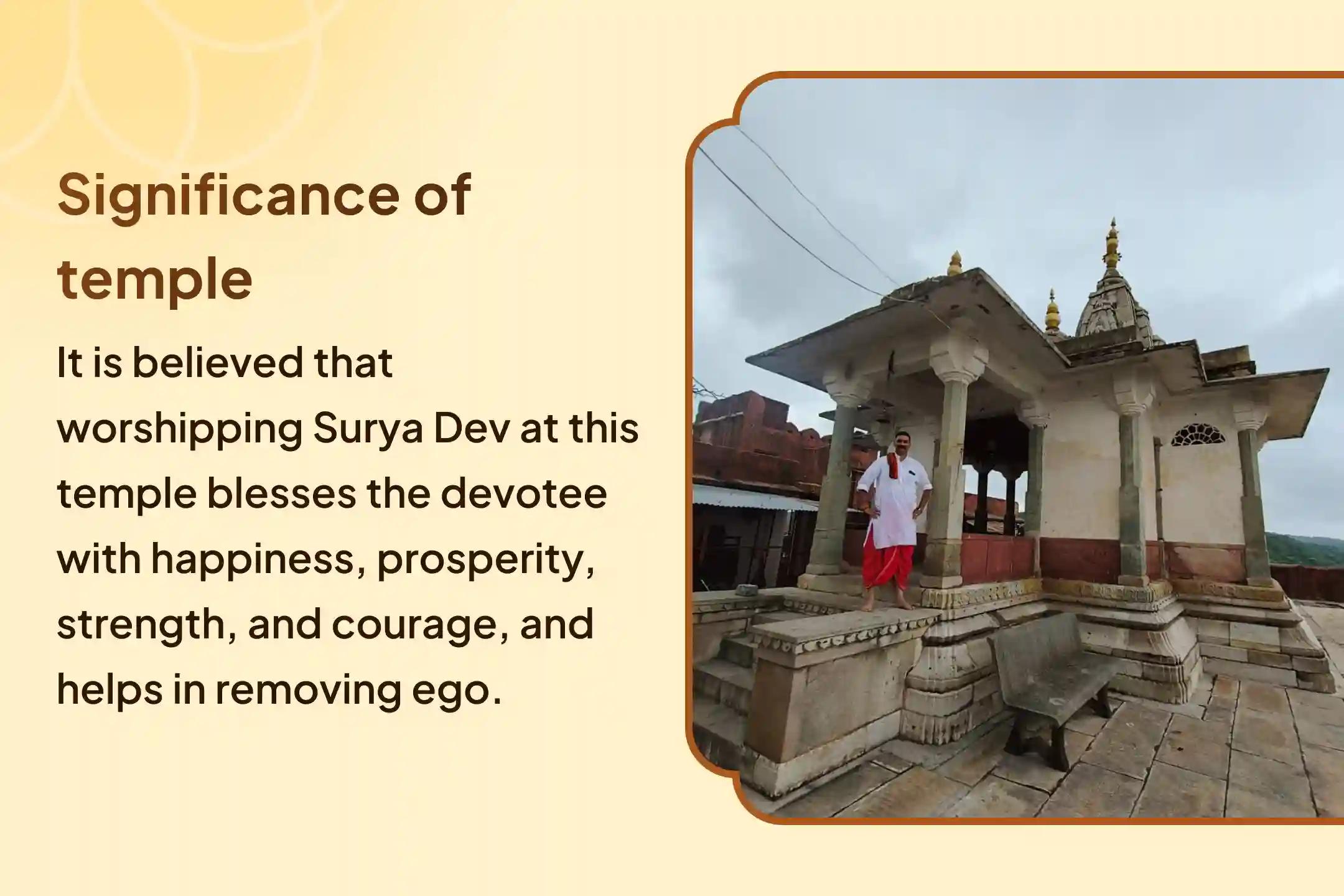 Significance of temple

It is believed that worshipping Surya Dev at this temple blesses the devotee with happiness, prosperity, strength, and courage, and helps in removing ego.